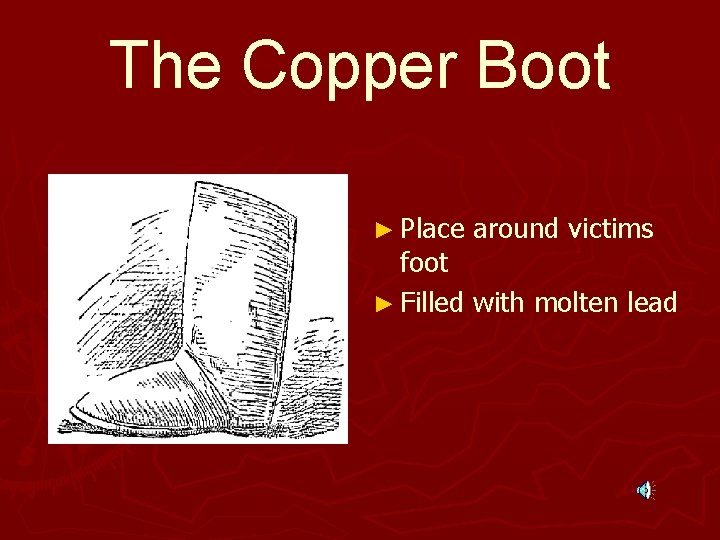 The Copper Boot

► Place around victims foot
► Filled with molten lead